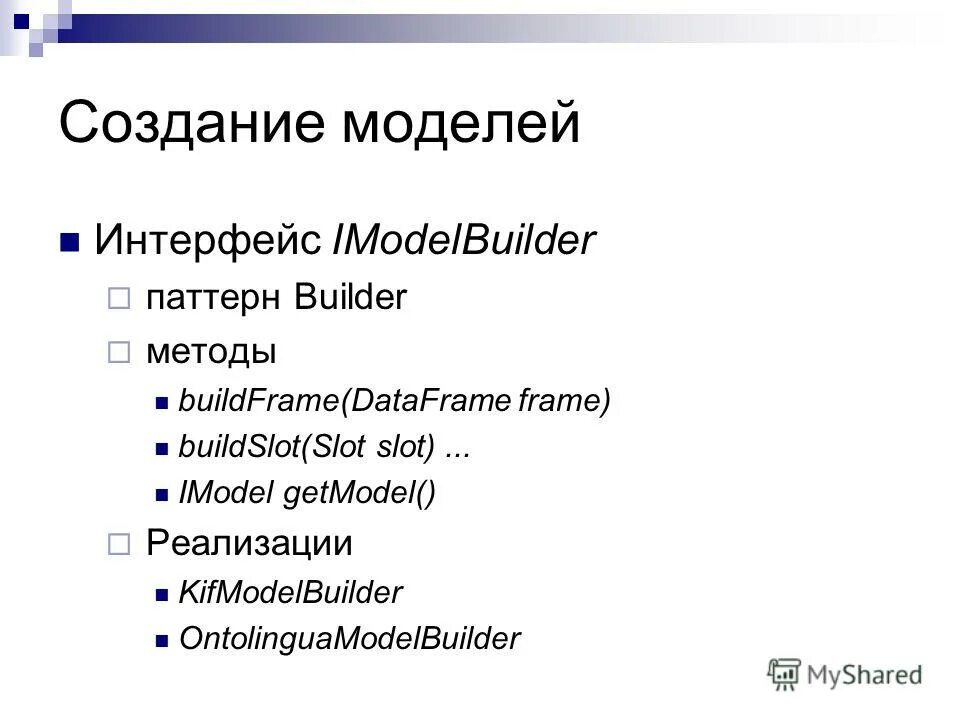 Создание моделей

Интерфейс IModelBuilder

паттерн Builder

методы

buildFrame(DataFrame frame)

buildSlot(Slot slot) ...

IModel getModel()

Реализации

KifModelBuilder

OntolinguaModelBuilder

MyShared